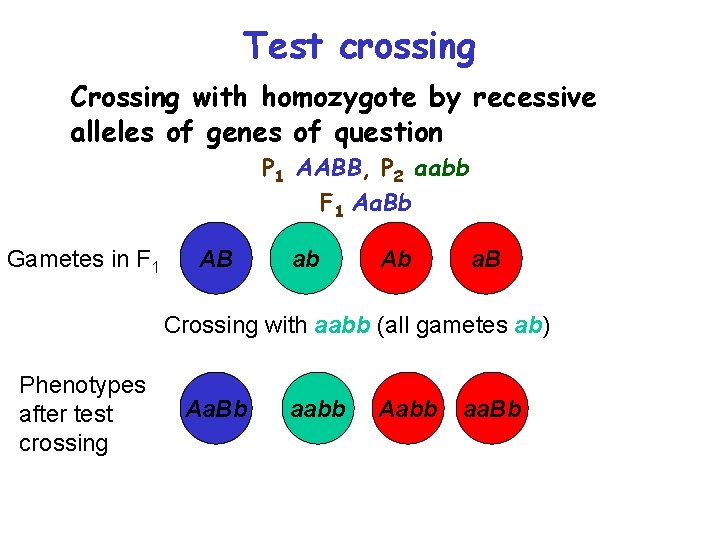 Test crossing

Crossing with homozygote by recessive alleles of genes of question

$P_1$ AABB, $P_2$ aabb

$F_1$ AaBb

Gametes in $F_1$ AB ab Ab aB

Crossing with aabb (all gametes ab)

Phenotypes after test crossing AaBb aabb Aabb aaBb